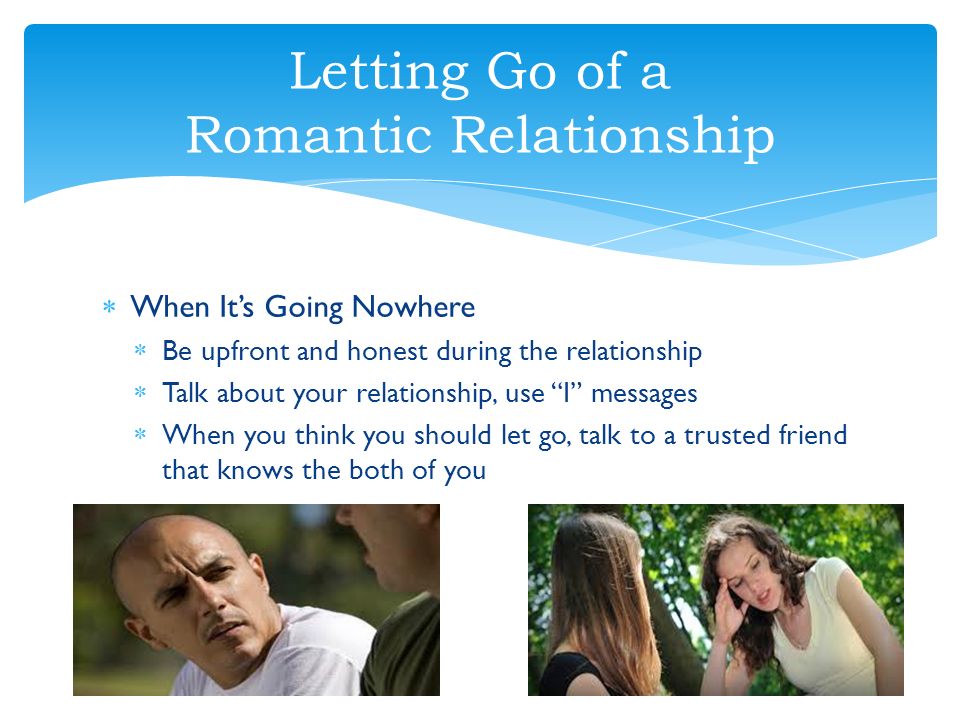 Letting Go of a Romantic Relationship

* When It's Going Nowhere
  * Be upfront and honest during the relationship
  * Talk about your relationship, use "I" messages
  * When you think you should let go, talk to a trusted friend that knows the both of you